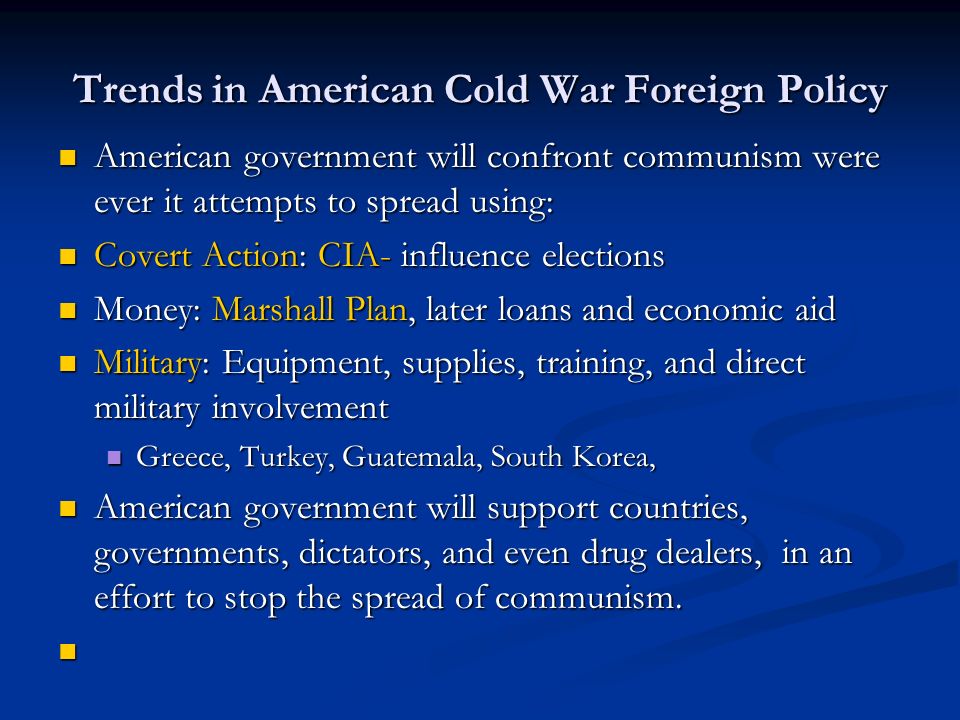 Trends in American Cold War Foreign Policy

American government will confront communism were ever it attempts to spread using:

Covert Action: CIA- influence elections

Money: Marshall Plan, later loans and economic aid

Military: Equipment, supplies, training, and direct military involvement

Greece, Turkey, Guatemala, South Korea,

American government will support countries, governments, dictators, and even drug dealers, in an effort to stop the spread of communism.